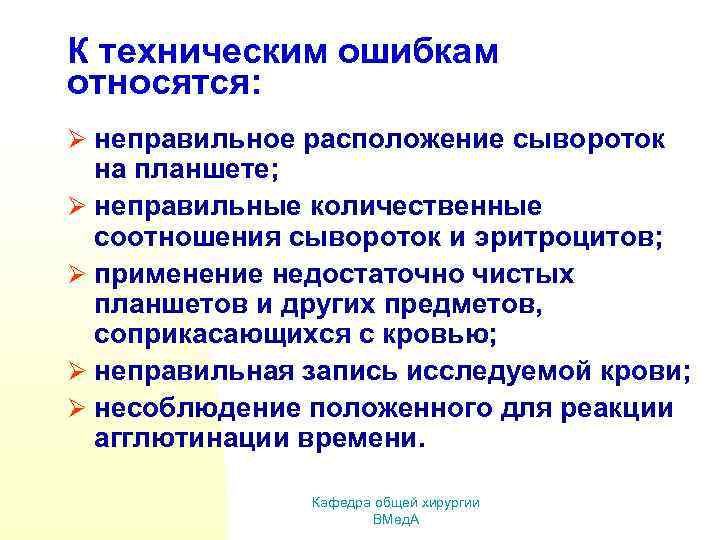 К техническим ошибкам относятся:

➢ неправильное расположение сывороток на планшете;
➢ неправильные количественные соотношения сывороток и эритроцитов;
➢ применение недостаточно чистых планшетов и других предметов, соприкасающихся с кровью;
➢ неправильная запись исследуемой крови;
➢ несоблюдение положенного для реакции агглютинации времени.

Кафедра общей хирургии
ВМедА